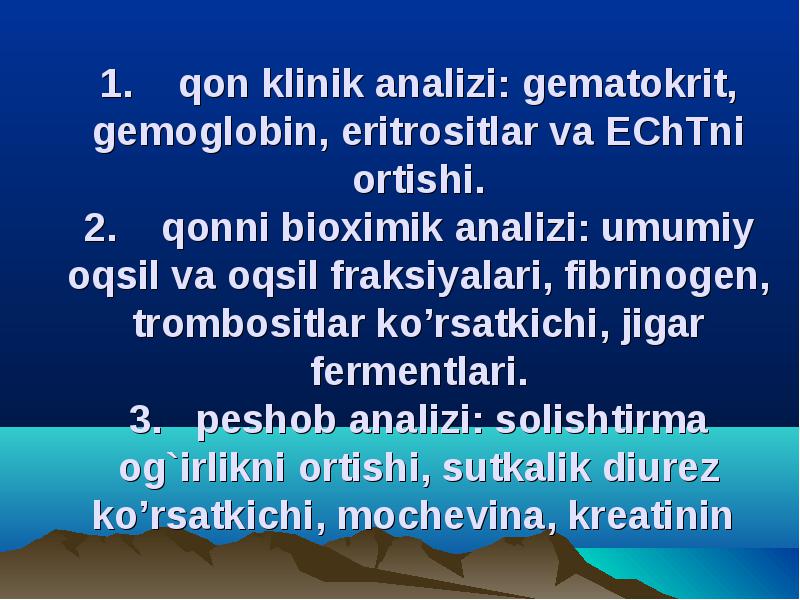 1. qon klinik analizi: gematokrit, gemoglobin, eritrositlar va EChTni ortishi.
2. qonni bioximik analizi: umumiy oqsil va oqsil fraksiyalari, fibrinogen, trombositlar ko’rsatkichi, jigar fermentlari.
3. peshob analizi: solishtirma og`irlikni ortishi, sutkalik diurez ko’rsatkichi, mochevina, kreatinin